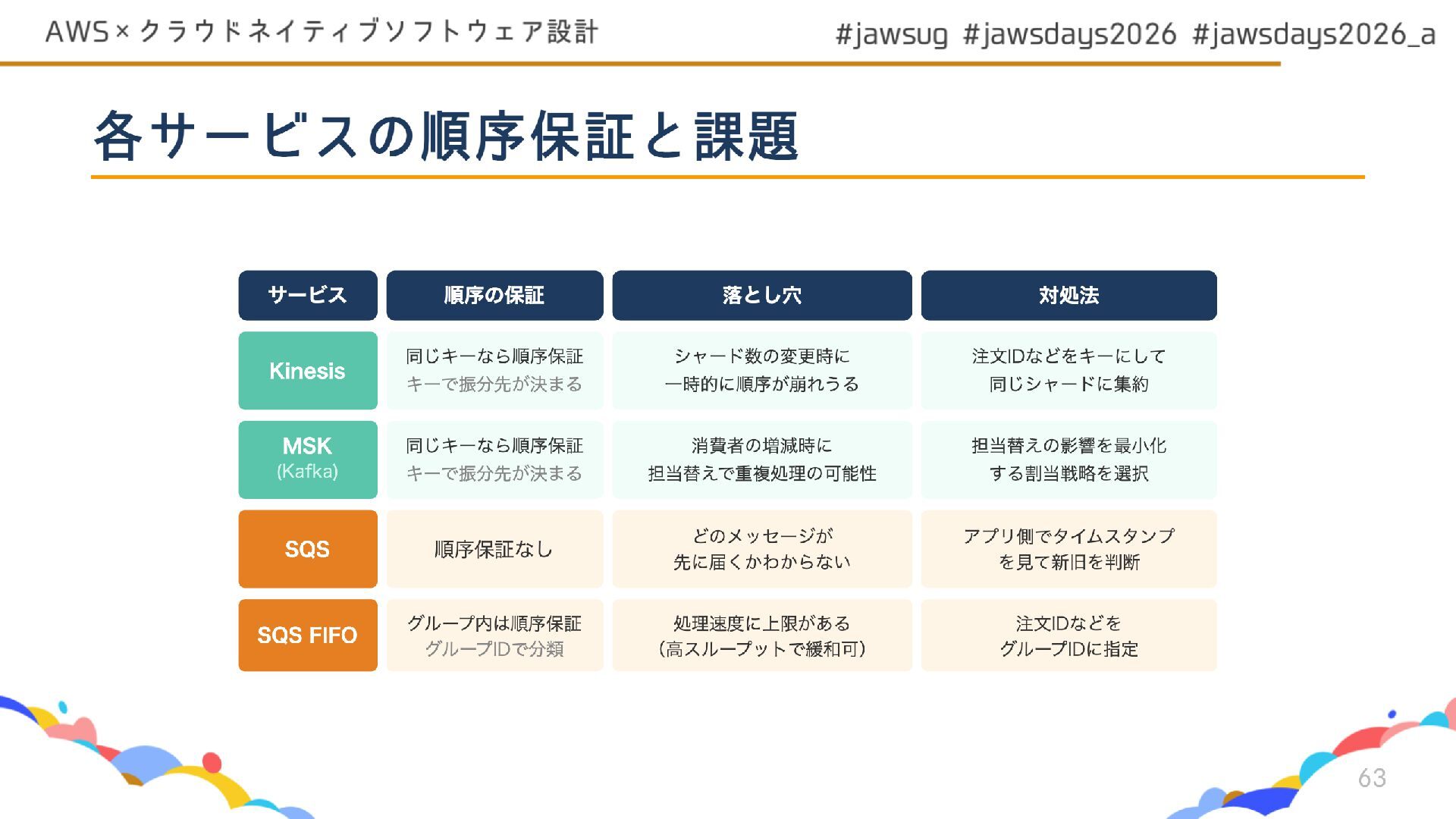 AWS×クラウドネイティブソフトウェア設計

#jawsug #jawsdays2026 #jawsdays2026_a

各サービスの順序保証と課題

| サービス | 順序の保証 | 落とし穴 | 対処法 |
|---|---|---|---|
| Kinesis | 同じキーなら順序保証 キーで振分先が決まる | シャード数の変更時に 一時的に順序が崩れうる | 注文IDなどをキーにして 同じシャードに集約 |
| MSK (Kafka) | 同じキーなら順序保証 キーで振分先が決まる | 消費者の増減時に 担当替えで重複処理の可能性 | 担当替えの影響を最小化 する割当戦略を選択 |
| SQS | 順序保証なし | どのメッセージが 先に届くかわからない | アプリ側でタイムスタンプ を見て新旧を判断 |
| SQS FIFO | グループ内は順序保証 グループIDで分類 | 処理速度に上限がある （高スループットで緩和可） | 注文IDなどを グループIDに指定 |

63